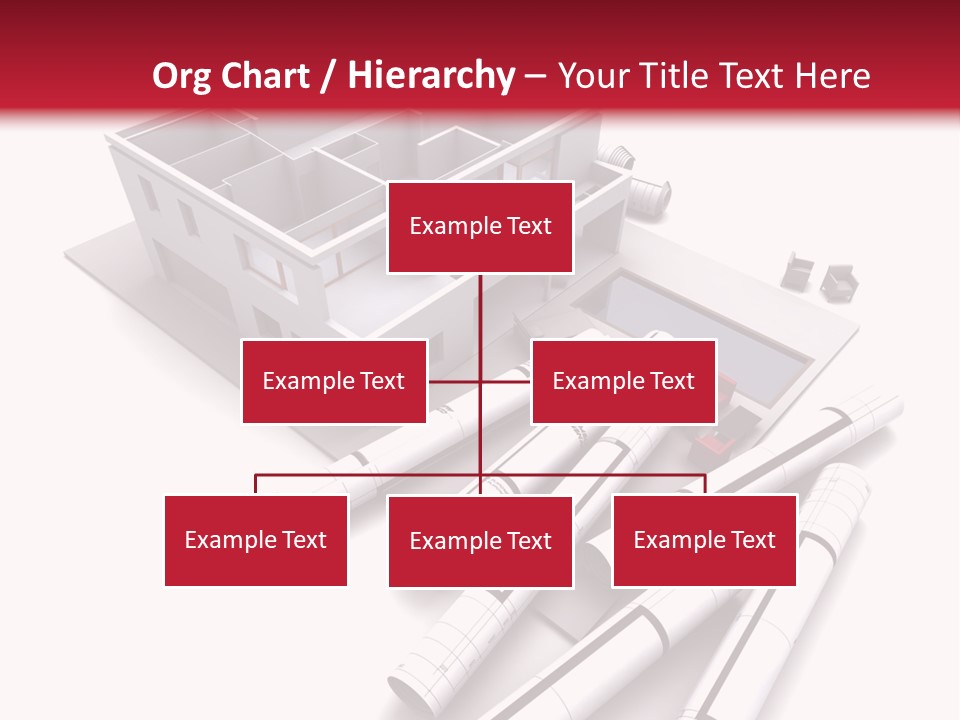 Org Chart / Hierarchy – Your Title Text Here

Example Text

Example Text

Example Text

Example Text

Example Text

Example Text